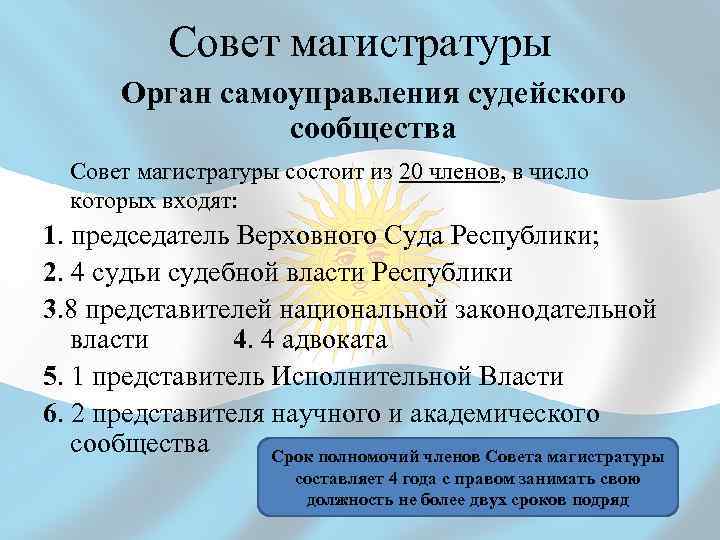 Совет магистратуры

Орган самоуправления судейского сообщества

Совет магистратуры состоит из 20 членов, в число которых входят:

1. председатель Верховного Суда Республики;

2. 4 судьи судебной власти Республики

3.8 представителей национальной законодательной власти 4. 4 адвоката

5. 1 представитель Исполнительной Власти

6. 2 представителя научного и академического сообщества

Срок полномочий членов Совета магистратуры составляет 4 года с правом занимать свою должность не более двух сроков подряд